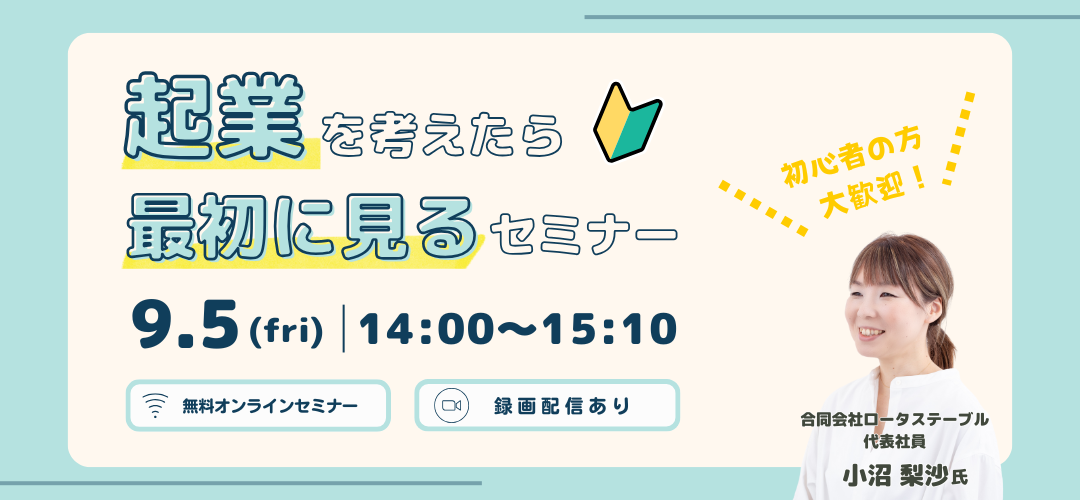 起業を考えたら
最初に見るセミナー

初心者の方
大歓迎！

9.5 (fri) | 14:00〜15:10

無料オンラインセミナー

録画配信あり

合同会社ロータステーブル
代表社員
小沼 梨沙氏